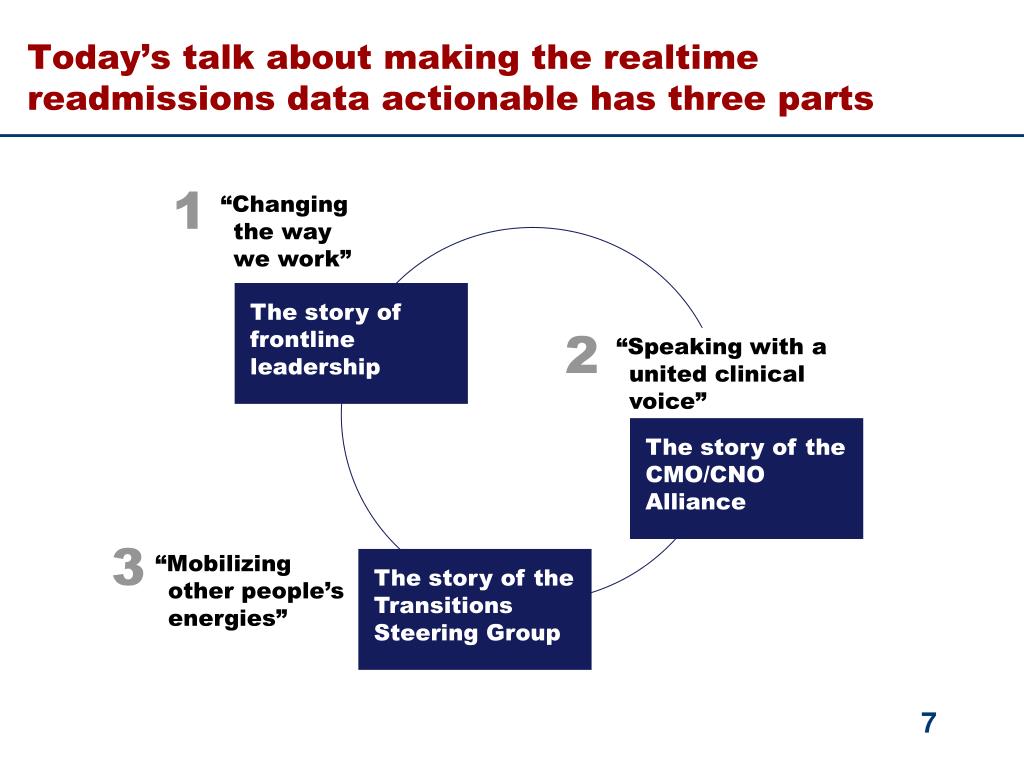 Today’s talk about making the realtime readmissions data actionable has three parts

1 “Changing the way we work”

The story of frontline leadership

2 “Speaking with a united clinical voice”

The story of the CMO/CNO Alliance

3 “Mobilizing other people’s energies”

The story of the Transitions Steering Group

7